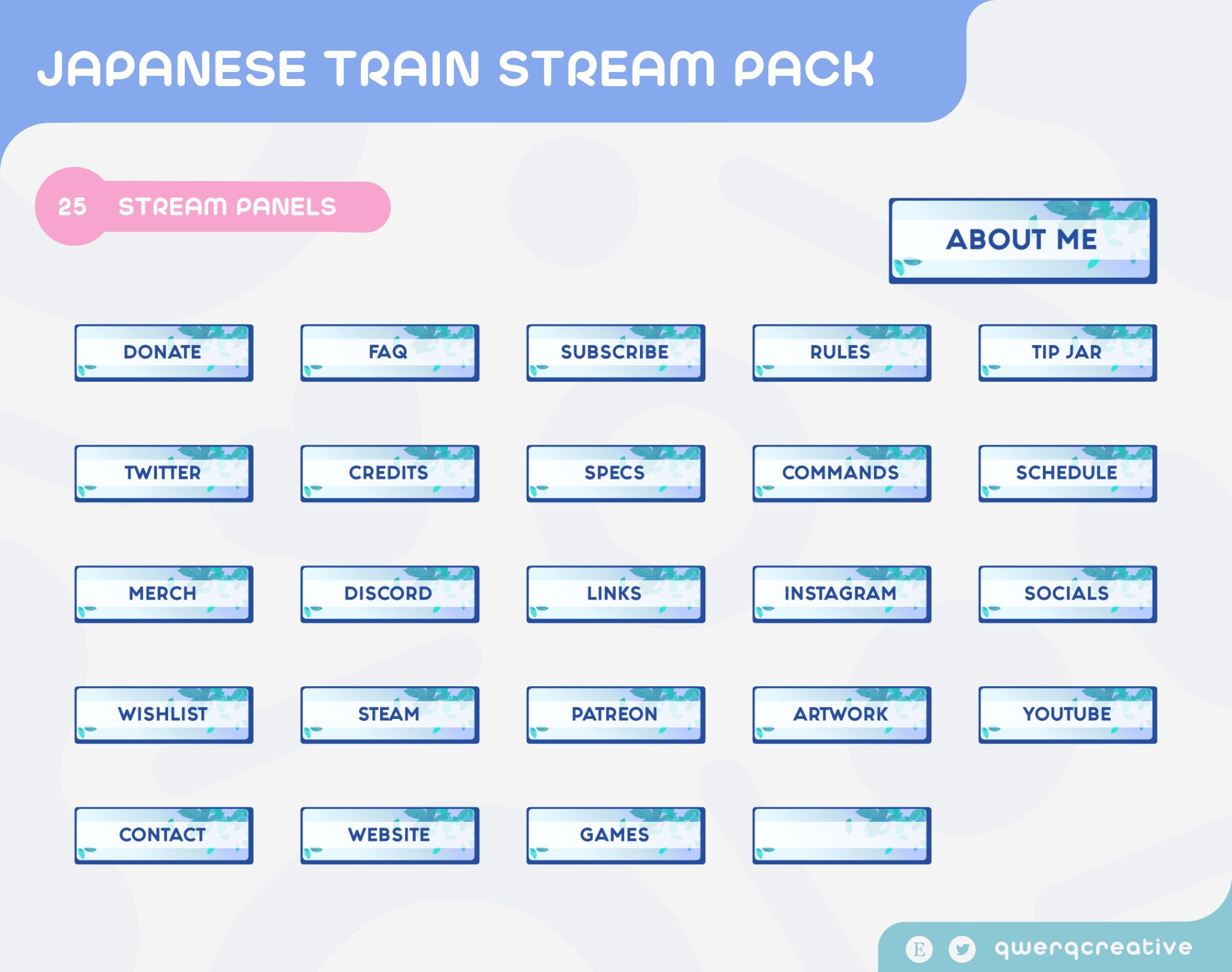 JAPANESE TRAIN STREAM PACK

25 STREAM PANELS

ABOUT ME

DONATE
FAQ
SUBSCRIBE
RULES
TIP JAR

TWITTER
CREDITS
SPECS
COMMANDS
SCHEDULE

MERCH
DISCORD
LINKS
INSTAGRAM
SOCIALS

WISHLIST
STEAM
PATREON
ARTWORK
YOUTUBE

CONTACT
WEBSITE
GAMES

E qwerqcreative